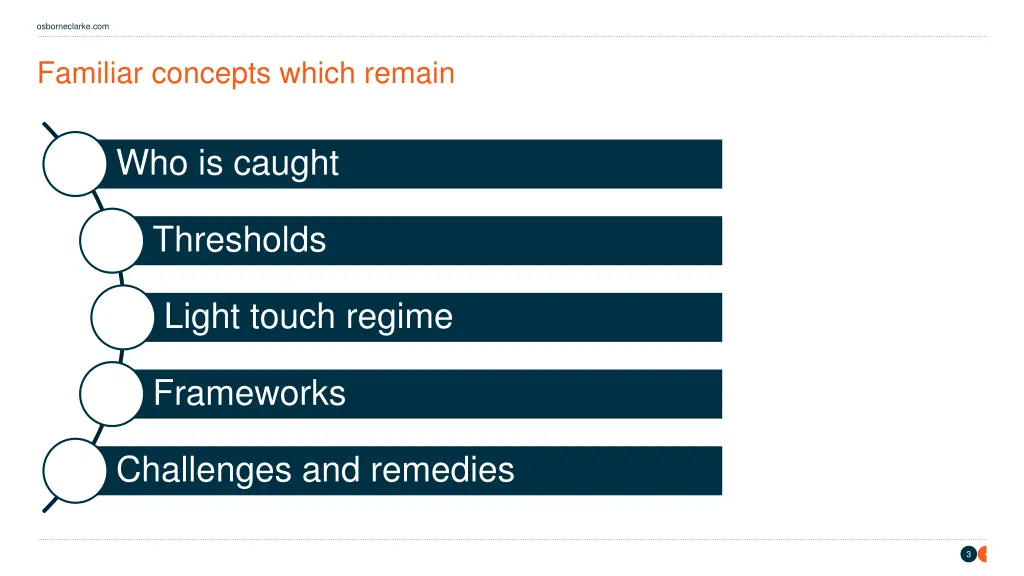 osborneclarke.com

Familiar concepts which remain

Who is caught

Thresholds

Light touch regime

Frameworks

Challenges and remedies

3